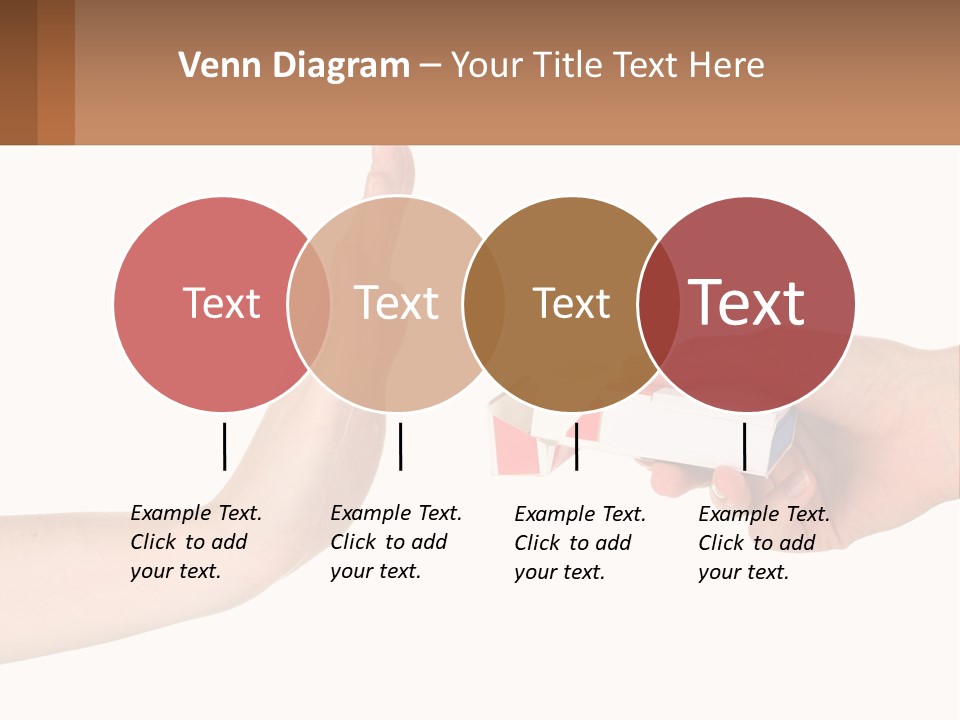 Venn Diagram – Your Title Text Here

Text

Text

Text

Text

Example Text. Click to add your text.

Example Text. Click to add your text.

Example Text. Click to add your text.

Example Text. Click to add your text.